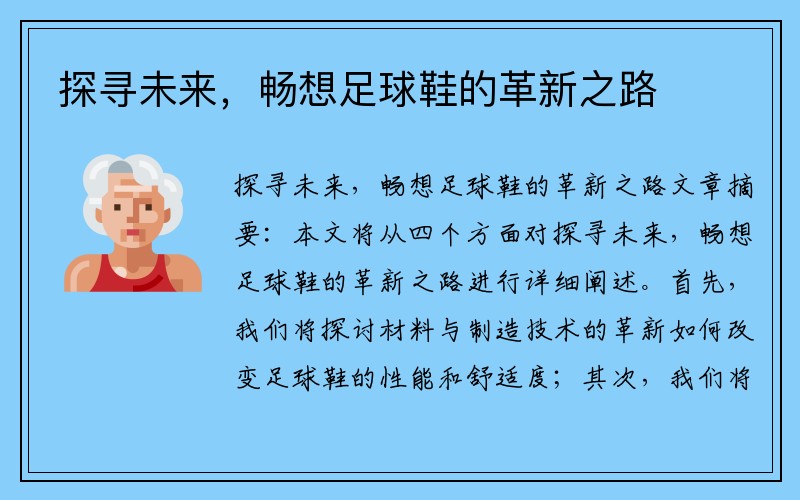 探寻未来，畅想足球鞋的革新之路

探寻未来，畅想足球鞋的革新之路文章摘要：本文将从四个方面对探寻未来，畅想足球鞋的革新之路进行详细阐述。首先，我们将探讨材料与制造技术的革新如何改变足球鞋的性能和舒适度；其次，我们将